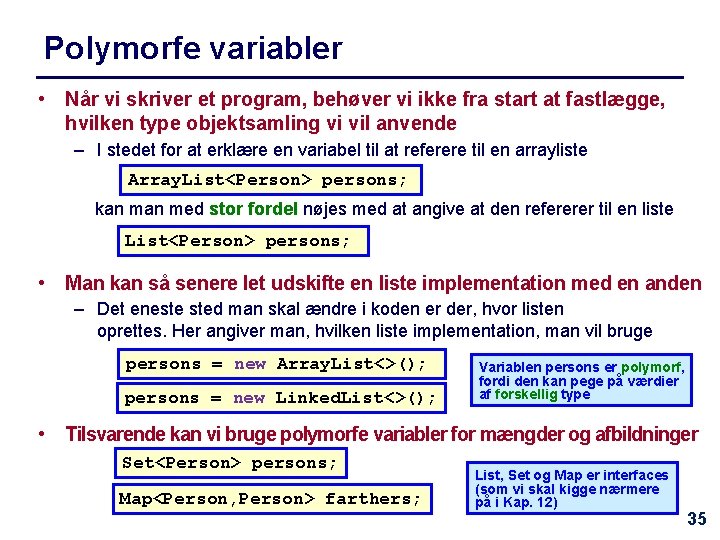 Polymorfe variabler

• Når vi skriver et program, behøver vi ikke fra start at fastlægge, hvilken type objektsamling vi vil anvende

– I stedet for at erklære en variabel til at referere til en arrayliste

ArrayList<Person> persons;

kan man med stor fordel nøjes med at angive at den refererer til en liste

List<Person> persons;

• Man kan så senere let udskifte en liste implementation med en anden

– Det eneste sted man skal ændre i koden er der, hvor listen oprettes. Her angiver man, hvilken liste implementation, man vil bruge

persons = new ArrayList<>();

persons = new LinkedList<>();

Variablen persons er polymorf, fordi den kan pege på værdier af forskellig type

• Tilsvarende kan vi bruge polymorfe variabler for mængder og afbildninger

Set<Person> persons;

Map<Person,Person> farthers;

List, Set og Map er interfaces (som vi skal kigge nærmere på i Kap. 12)

35